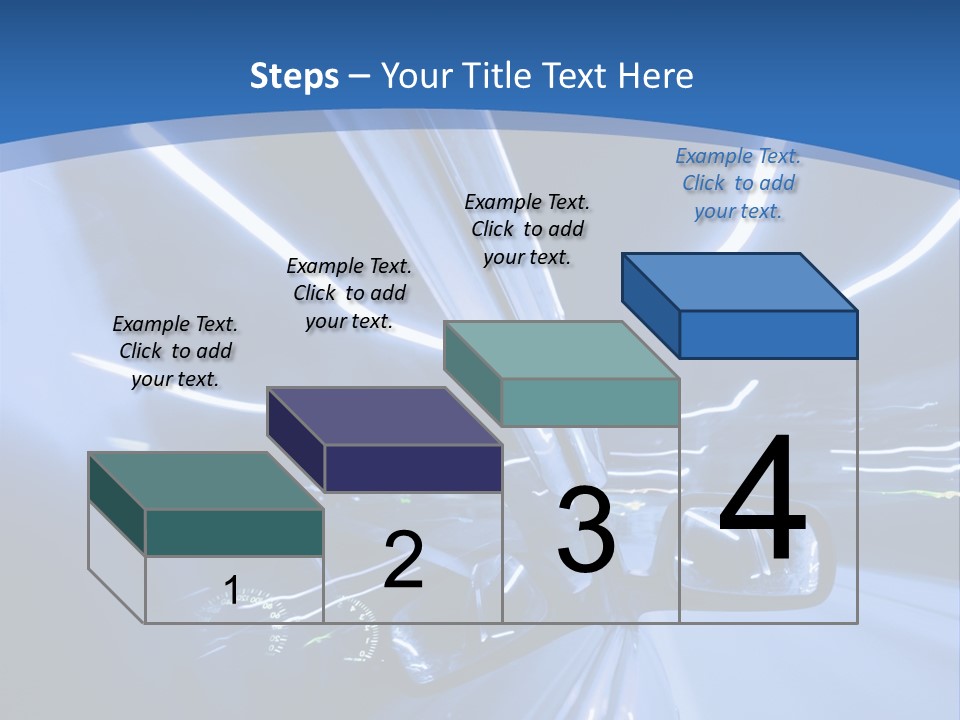 Steps – Your Title Text Here

Example Text. Click to add your text.

Example Text. Click to add your text.

Example Text. Click to add your text.

Example Text. Click to add your text.

1

2

3

4